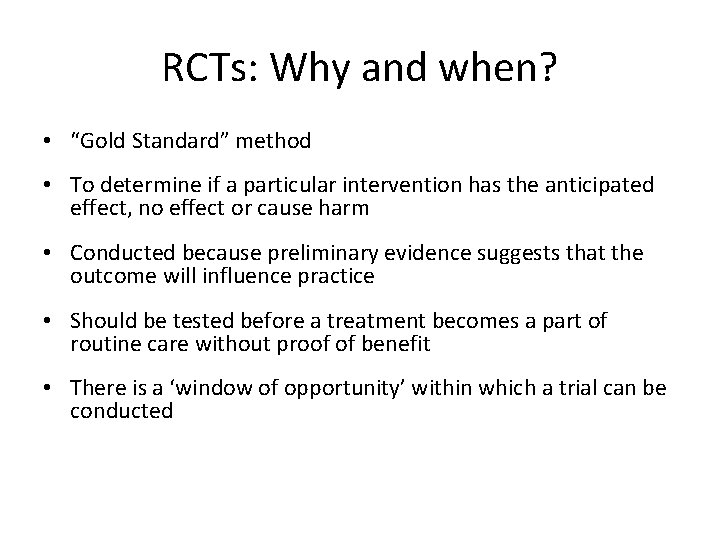 RCTs: Why and when?

• “Gold Standard” method

• To determine if a particular intervention has the anticipated effect, no effect or cause harm

• Conducted because preliminary evidence suggests that the outcome will influence practice

• Should be tested before a treatment becomes a part of routine care without proof of benefit

• There is a ‘window of opportunity’ within which a trial can be conducted